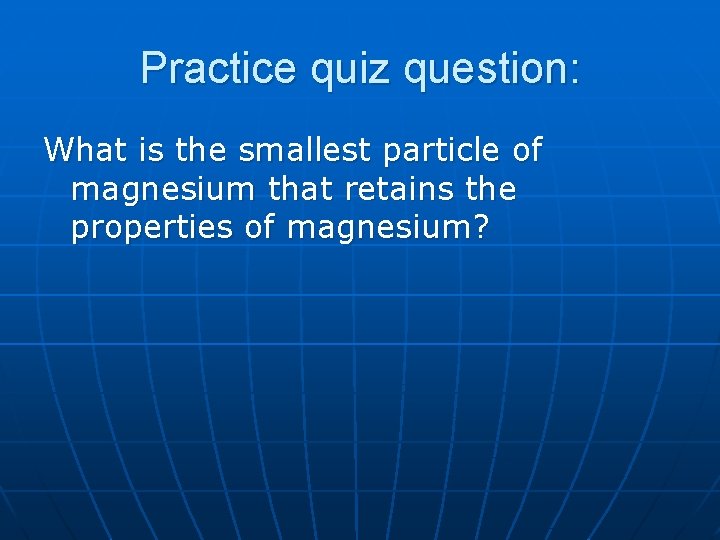 Practice quiz question:

What is the smallest particle of magnesium that retains the properties of magnesium?